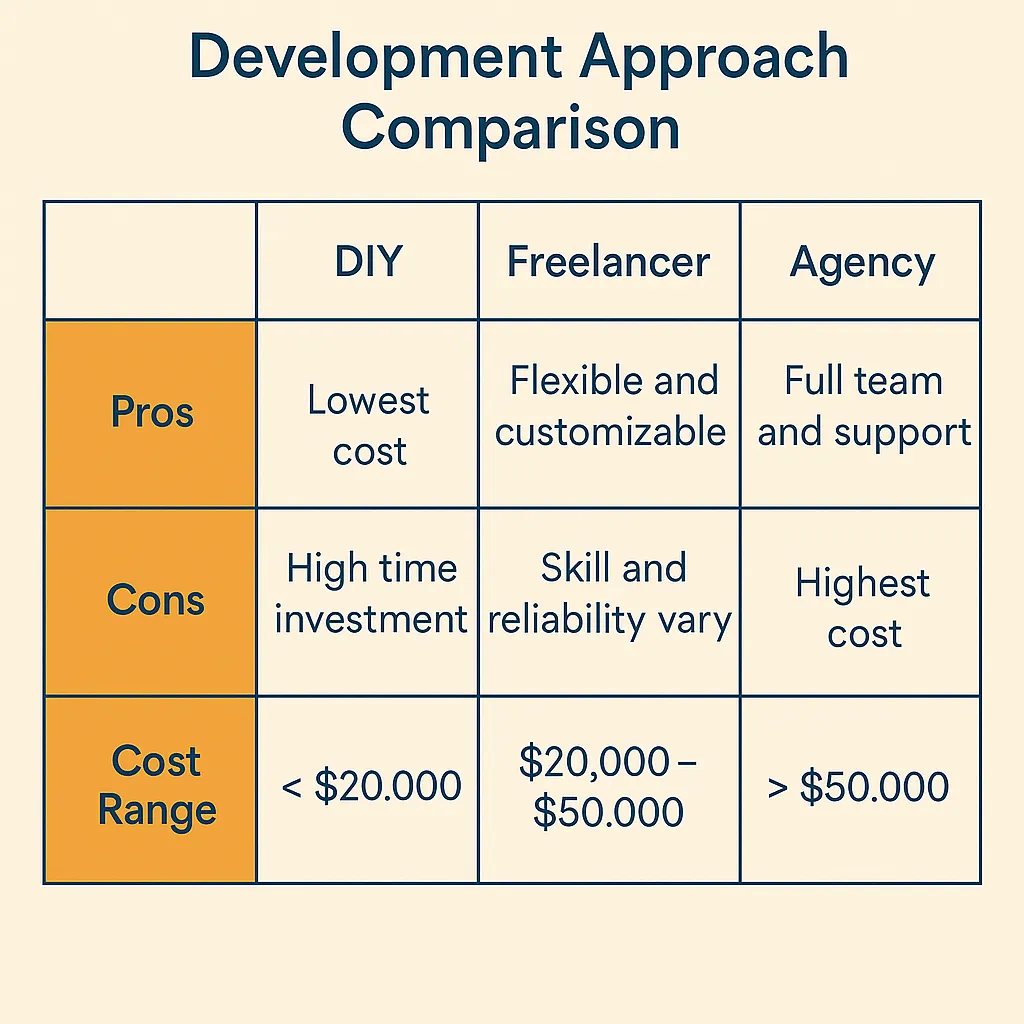 Development Approach Comparison

| | DIY | Freelancer | Agency |
|---|---|---|---|
| Pros | Lowest cost | Flexible and customizable | Full team and support |
| Cons | High time investment | Skill and reliability vary | Highest cost |
| Cost Range | < \$20.000 | \$20,000 – \$50.000 | > \$50.000 |